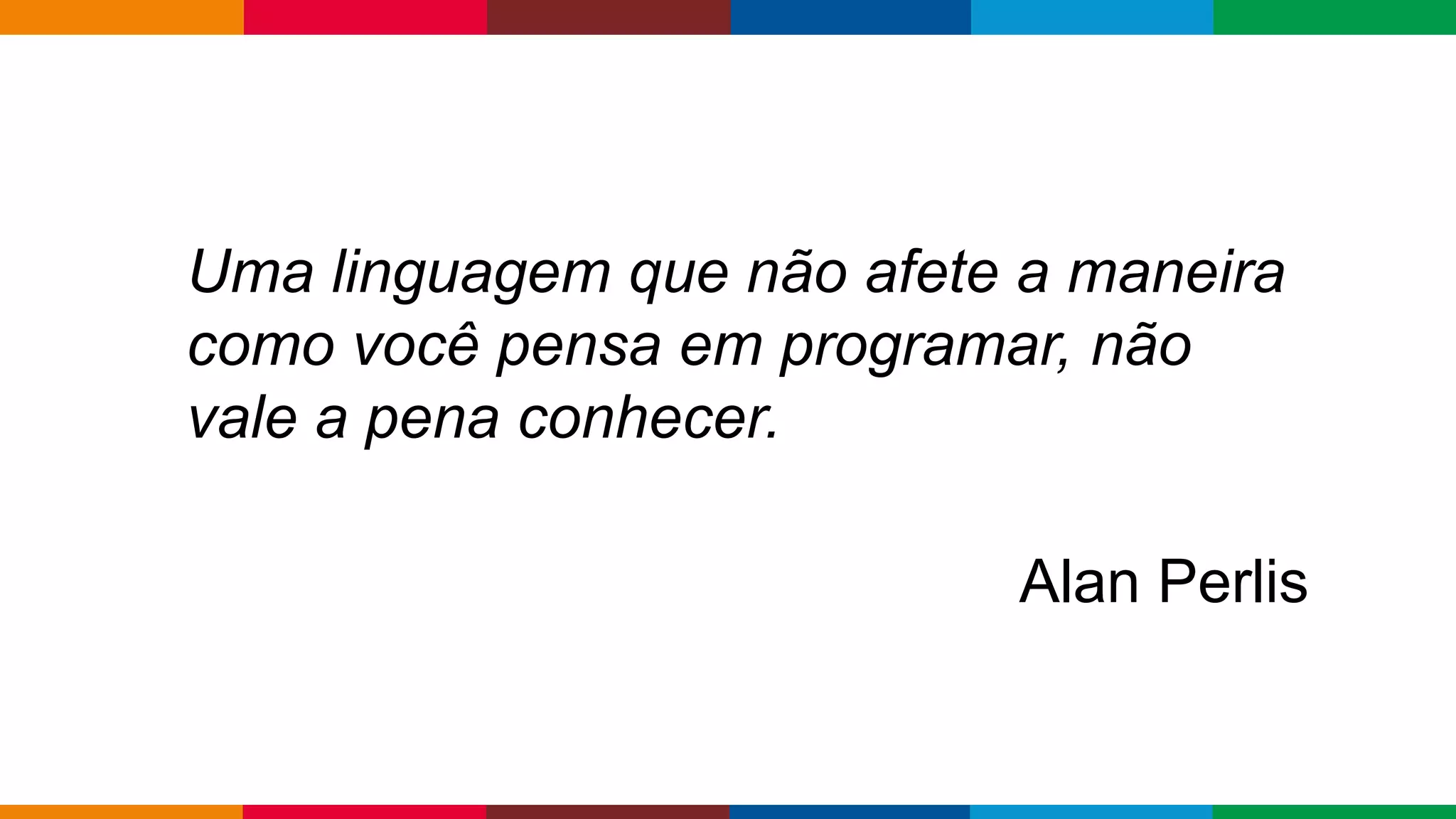 Uma linguagem que não afete a maneira como você pensa em programar, não vale a pena conhecer.

Alan Perlis